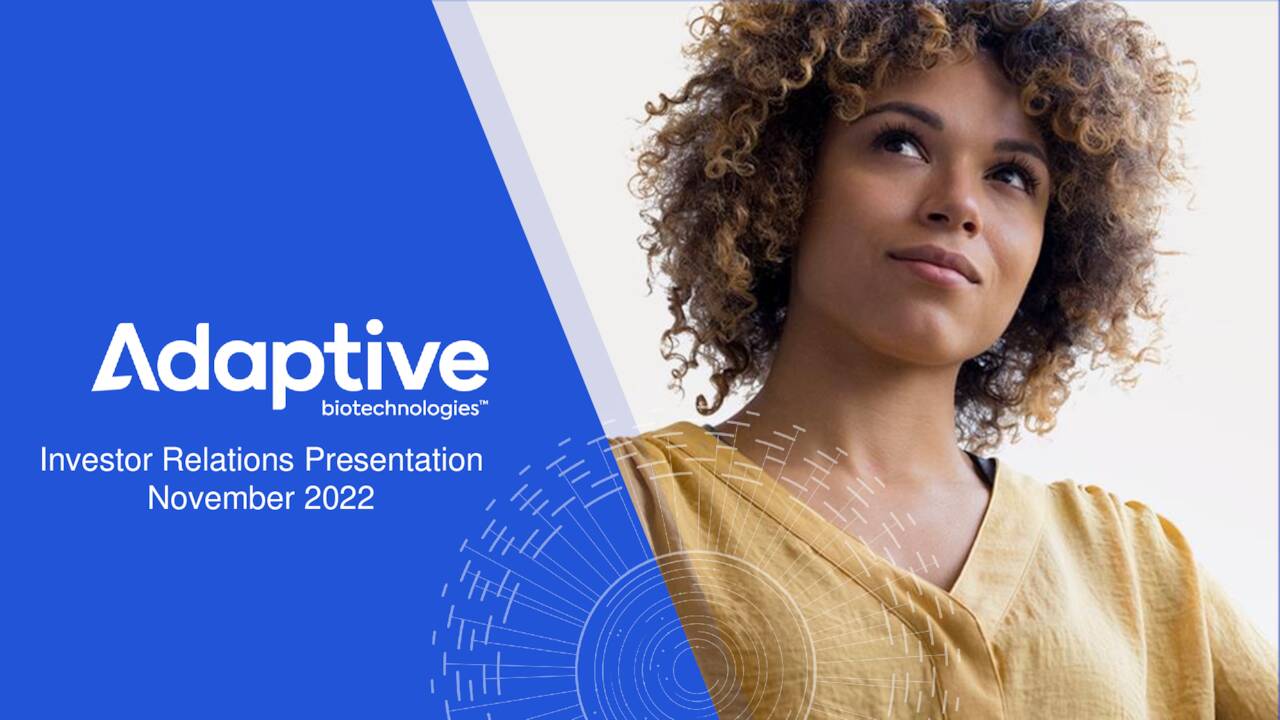 Adaptive
biotechnologies™

Investor Relations Presentation
November 2022